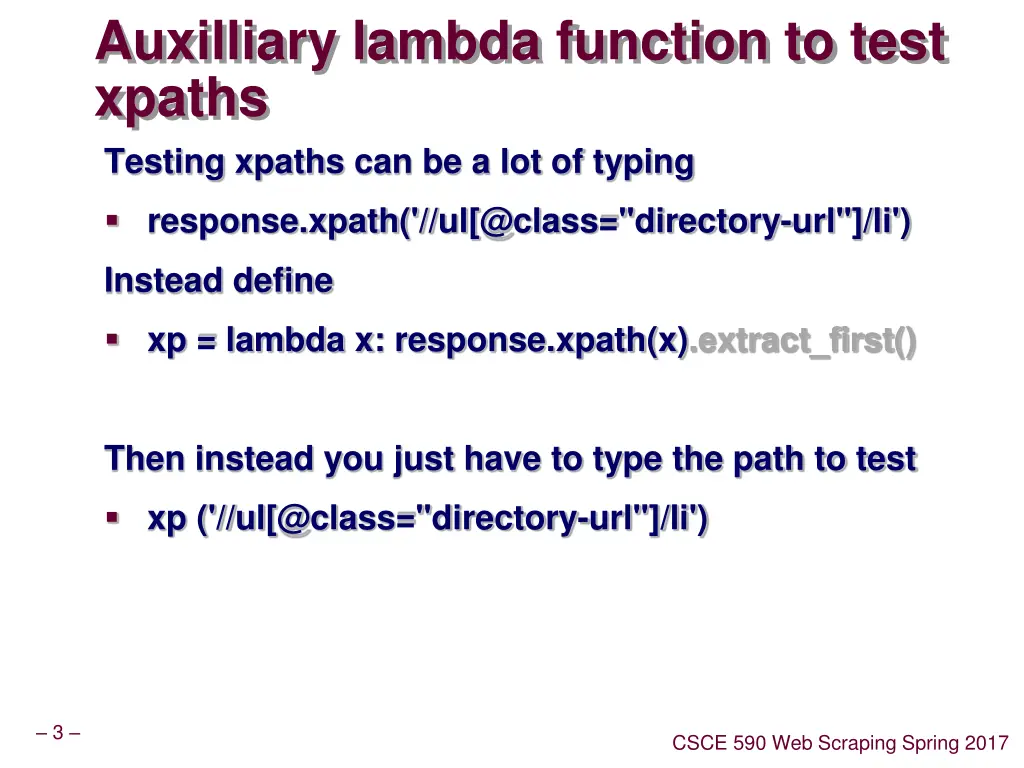 Auxilliary lambda function to test xpaths

Testing xpaths can be a lot of typing

▪ response.xpath('//ul[@class="directory-url"]/li')

Instead define

▪ xp = lambda x: response.xpath(x).extract_first()

Then instead you just have to type the path to test

▪ xp ('//ul[@class="directory-url"]/li')

– 3 –

CSCE 590 Web Scraping Spring 2017